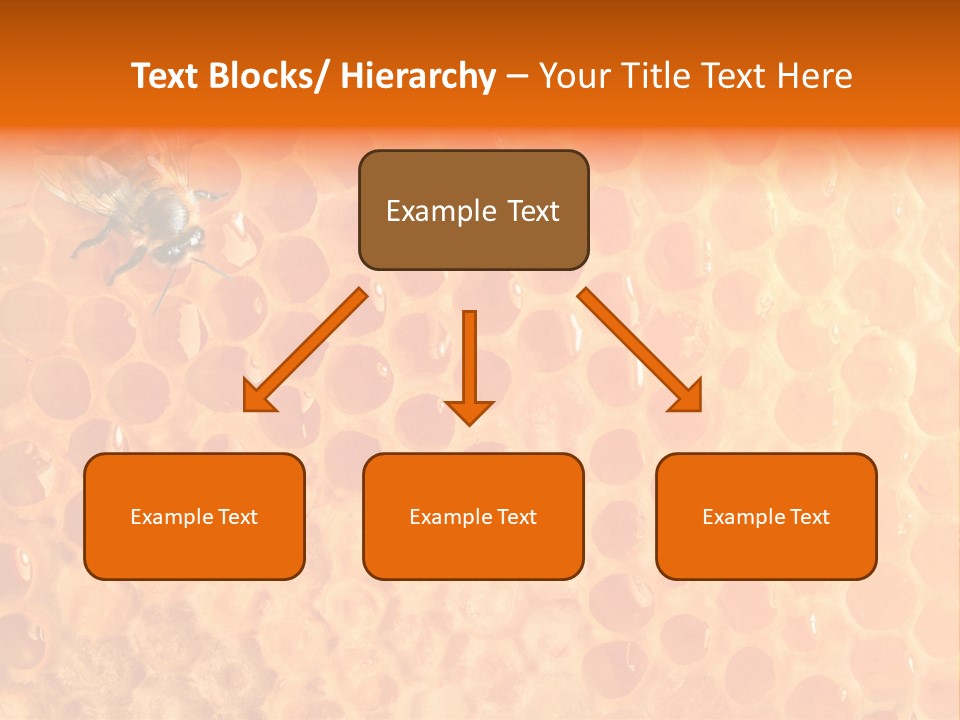 Text Blocks/ Hierarchy – Your Title Text Here

Example Text

Example Text

Example Text

Example Text